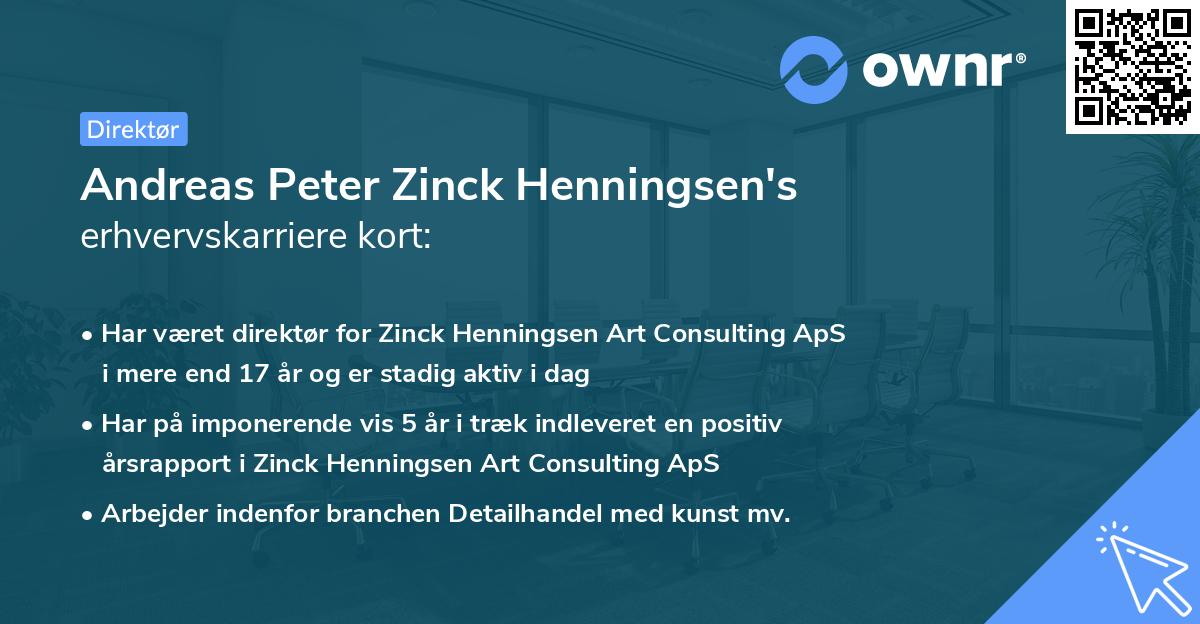 ownr®

Direktør

Andreas Peter Zinck Henningsen's
erhvervskarriere kort:

• Har været direktør for Zinck Henningsen Art Consulting ApS i mere end 17 år og er stadig aktiv i dag
• Har på imponerende vis 5 år i træk indleveret en positiv årsrapport i Zinck Henningsen Art Consulting ApS
• Arbejder indenfor branchen Detailhandel med kunst mv.